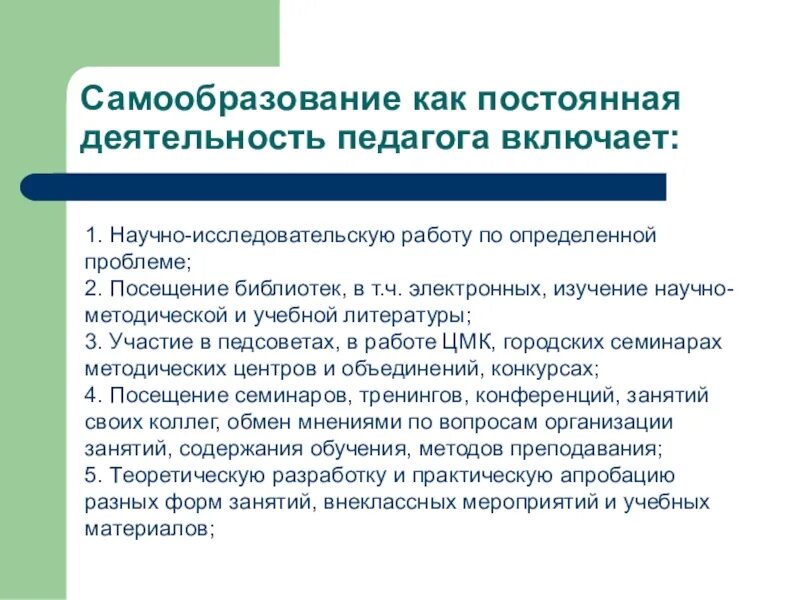 Самообразование как постоянная деятельность педагога включает:

1. Научно-исследовательскую работу по определенной проблеме;
2. Посещение библиотек, в т.ч. электронных, изучение научно-методической и учебной литературы;
3. Участие в педсоветах, в работе ЦМК, городских семинарах методических центров и объединений, конкурсах;
4. Посещение семинаров, тренингов, конференций, занятий своих коллег, обмен мнениями по вопросам организации занятий, содержания обучения, методов преподавания;
5. Теоретическую разработку и практическую апробацию разных форм занятий, внеклассных мероприятий и учебных материалов;